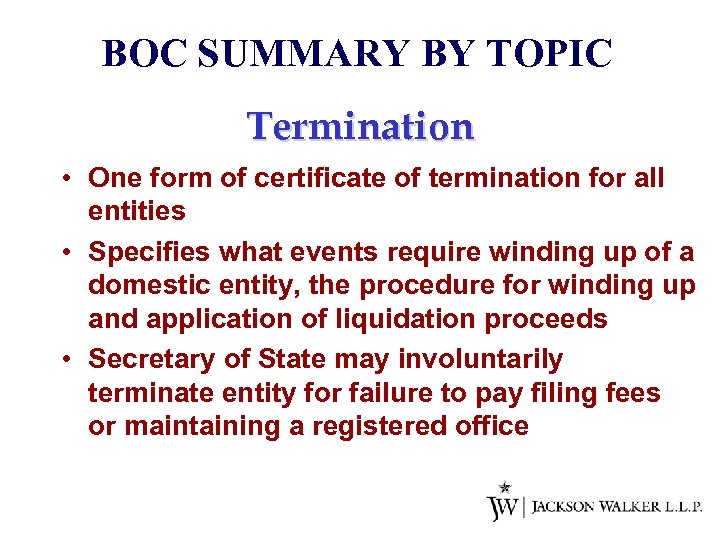 BOC SUMMARY BY TOPIC

Termination

• One form of certificate of termination for all entities

• Specifies what events require winding up of a domestic entity, the procedure for winding up and application of liquidation proceeds

• Secretary of State may involuntarily terminate entity for failure to pay filing fees or maintaining a registered office

JW | JACKSON WALKER L.L.P.